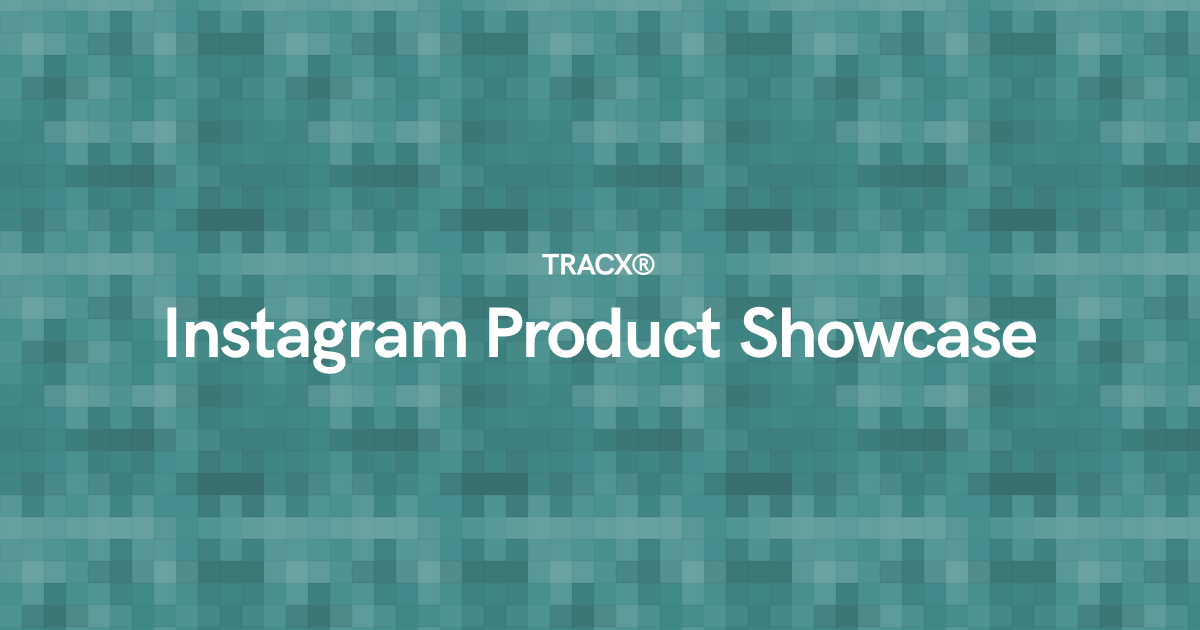 TRACX®
Instagram Product Showcase